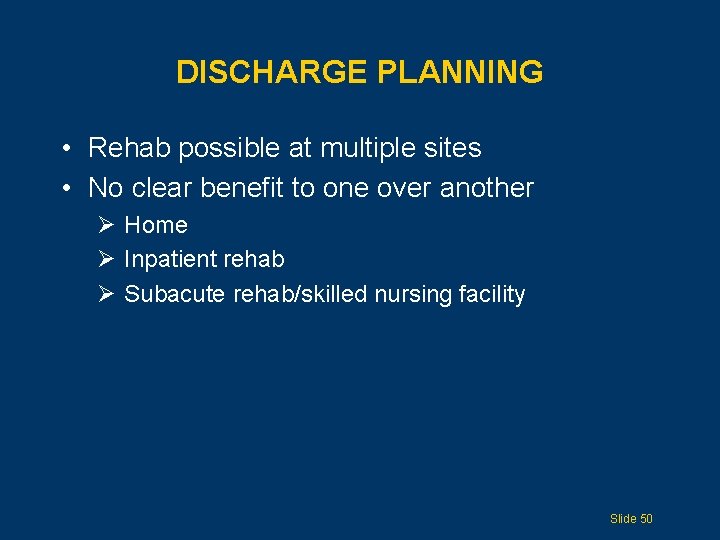 DISCHARGE PLANNING

• Rehab possible at multiple sites
• No clear benefit to one over another
  ➢ Home
  ➢ Inpatient rehab
  ➢ Subacute rehab/skilled nursing facility

Slide 50